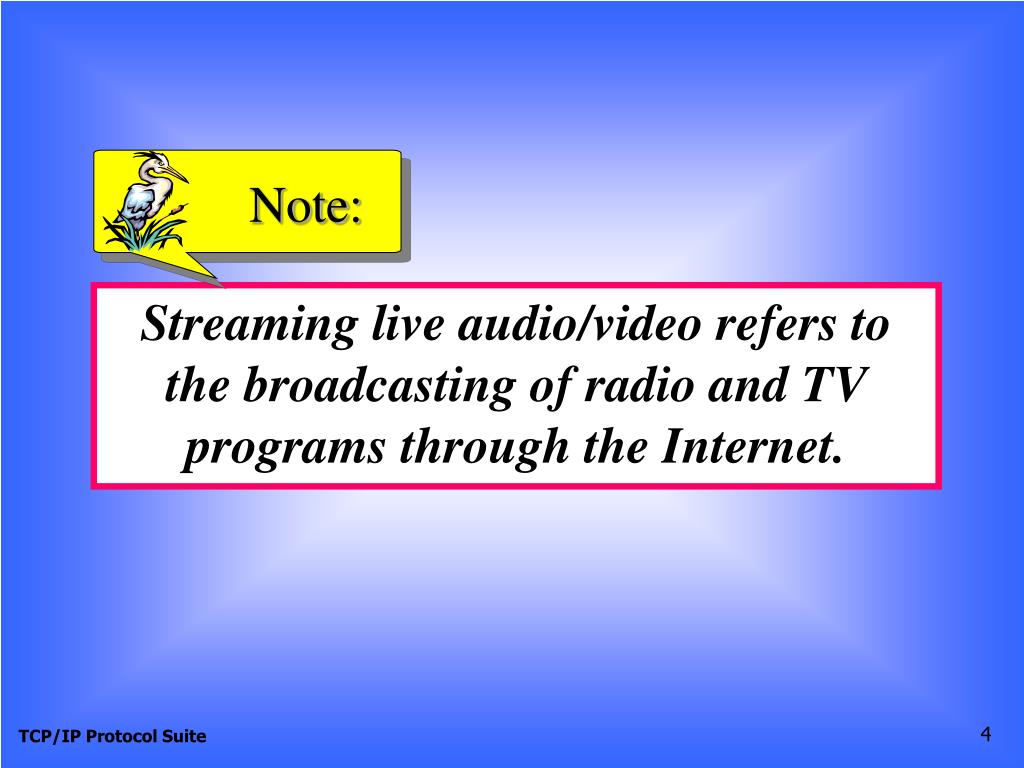 Note:

Streaming live audio/video refers to the broadcasting of radio and TV programs through the Internet.

TCP/IP Protocol Suite

4